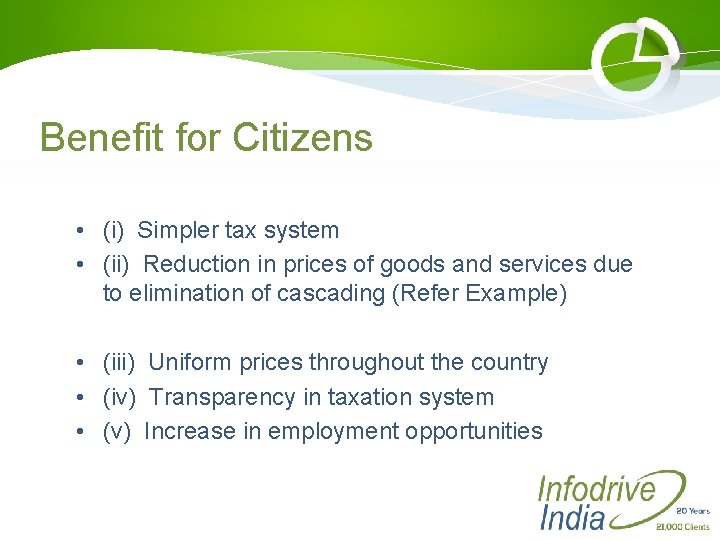 Benefit for Citizens

• (i) Simpler tax system
• (ii) Reduction in prices of goods and services due to elimination of cascading (Refer Example)

• (iii) Uniform prices throughout the country
• (iv) Transparency in taxation system
• (v) Increase in employment opportunities

Infodrive India
20 Years
21,000 Clients